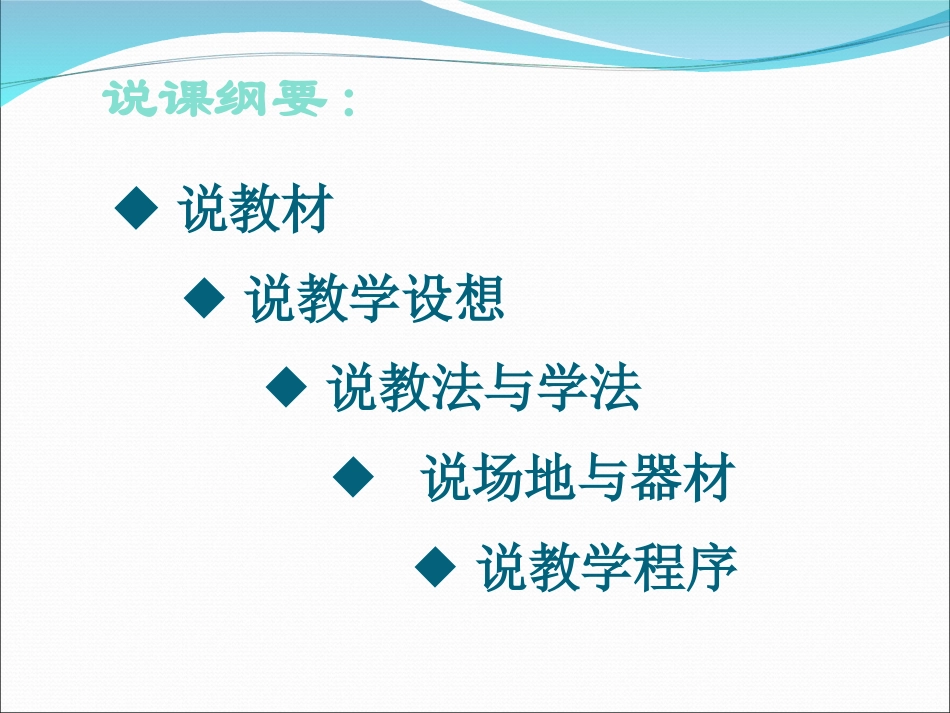 说课纲要：

◆ 说教材

◆ 说教学设想

◆ 说教法与学法

◆ 说场地与器材

◆ 说教学程序